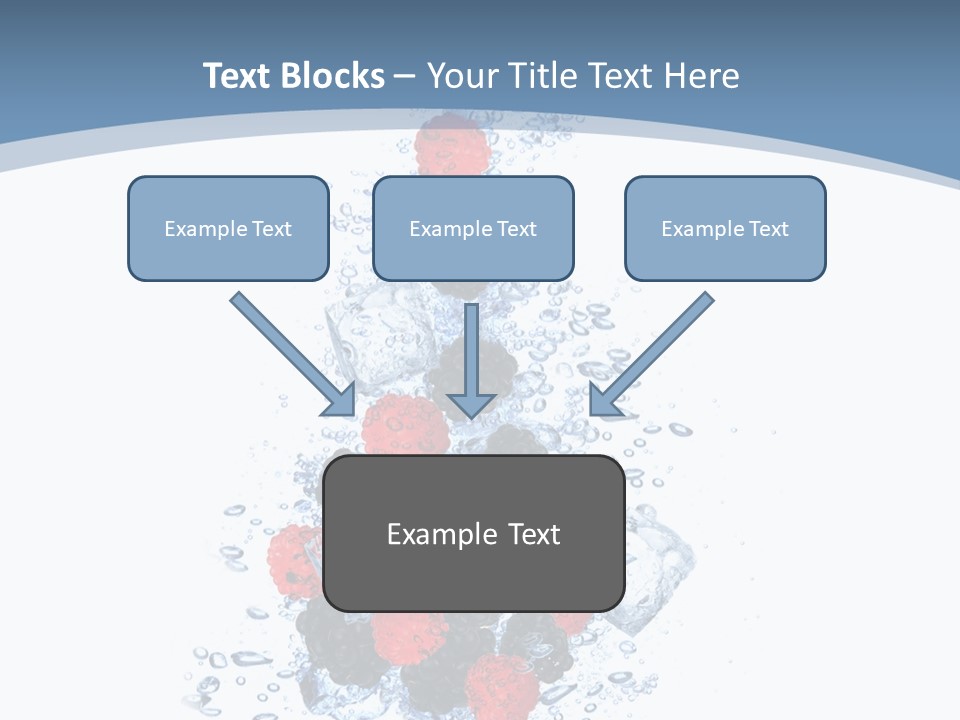 Text Blocks – Your Title Text Here

Example Text

Example Text

Example Text

Example Text